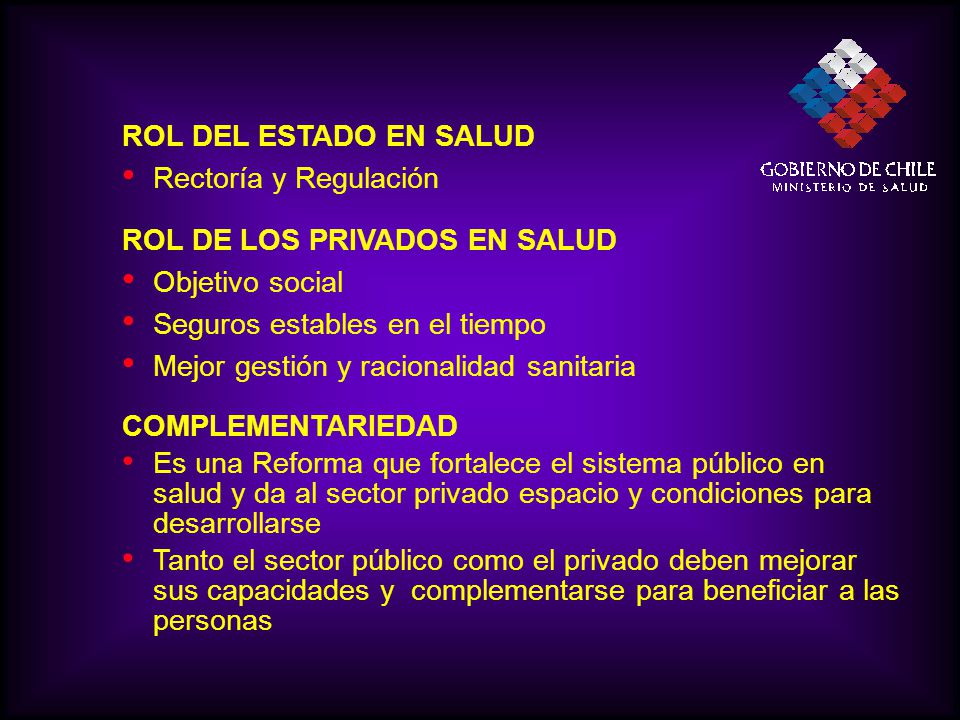 GOBIERNO DE CHILE
MINISTERIO DE SALUD

ROL DEL ESTADO EN SALUD
• Rectoría y Regulación

ROL DE LOS PRIVADOS EN SALUD
• Objetivo social
• Seguros estables en el tiempo
• Mejor gestión y racionalidad sanitaria

COMPLEMENTARIEDAD
• Es una Reforma que fortalece el sistema público en salud y da al sector privado espacio y condiciones para desarrollarse
• Tanto el sector público como el privado deben mejorar sus capacidades y complementarse para beneficiar a las personas